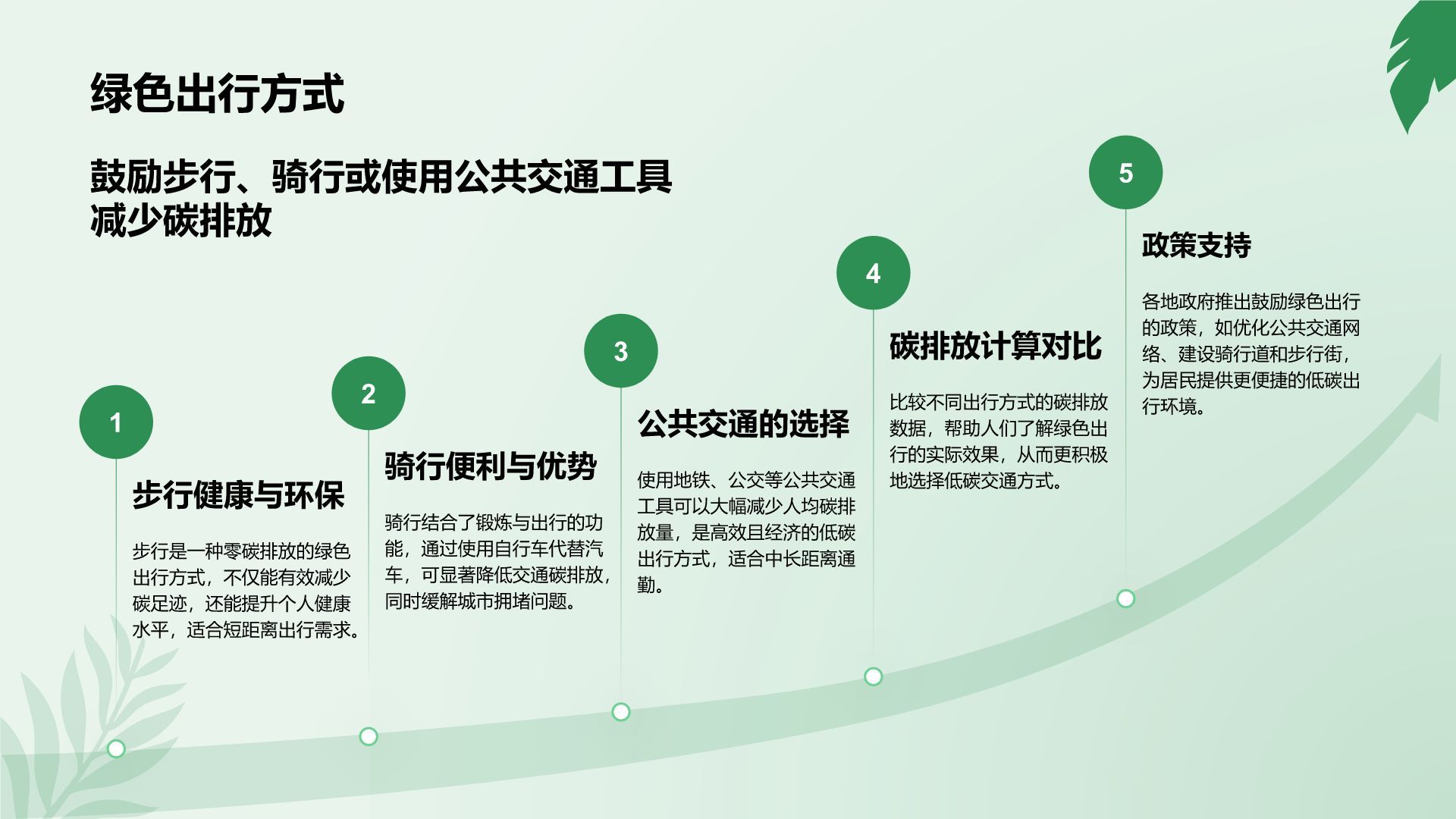 绿色出行方式

鼓励步行、骑行或使用公共交通工具减少碳排放

1

步行健康与环保

步行是一种零碳排放的绿色出行方式，不仅能有效减少碳足迹，还能提升个人健康水平，适合短距离出行需求。

2

骑行便利与优势

骑行结合了锻炼与出行的功能，通过使用自行车代替汽车，可显著降低交通碳排放，同时缓解城市拥堵问题。

3

公共交通的选择

使用地铁、公交等公共交通工具可以大幅减少人均碳排放量，是高效且经济的低碳出行方式，适合中长距离通勤。

4

碳排放计算对比

比较不同出行方式的碳排放数据，帮助人们了解绿色出行的实际效果，从而更积极地选择低碳交通方式。

5

政策支持

各地政府推出鼓励绿色出行的政策，如优化公共交通网络、建设骑行道和步行街，为居民提供更便捷的低碳出行环境。